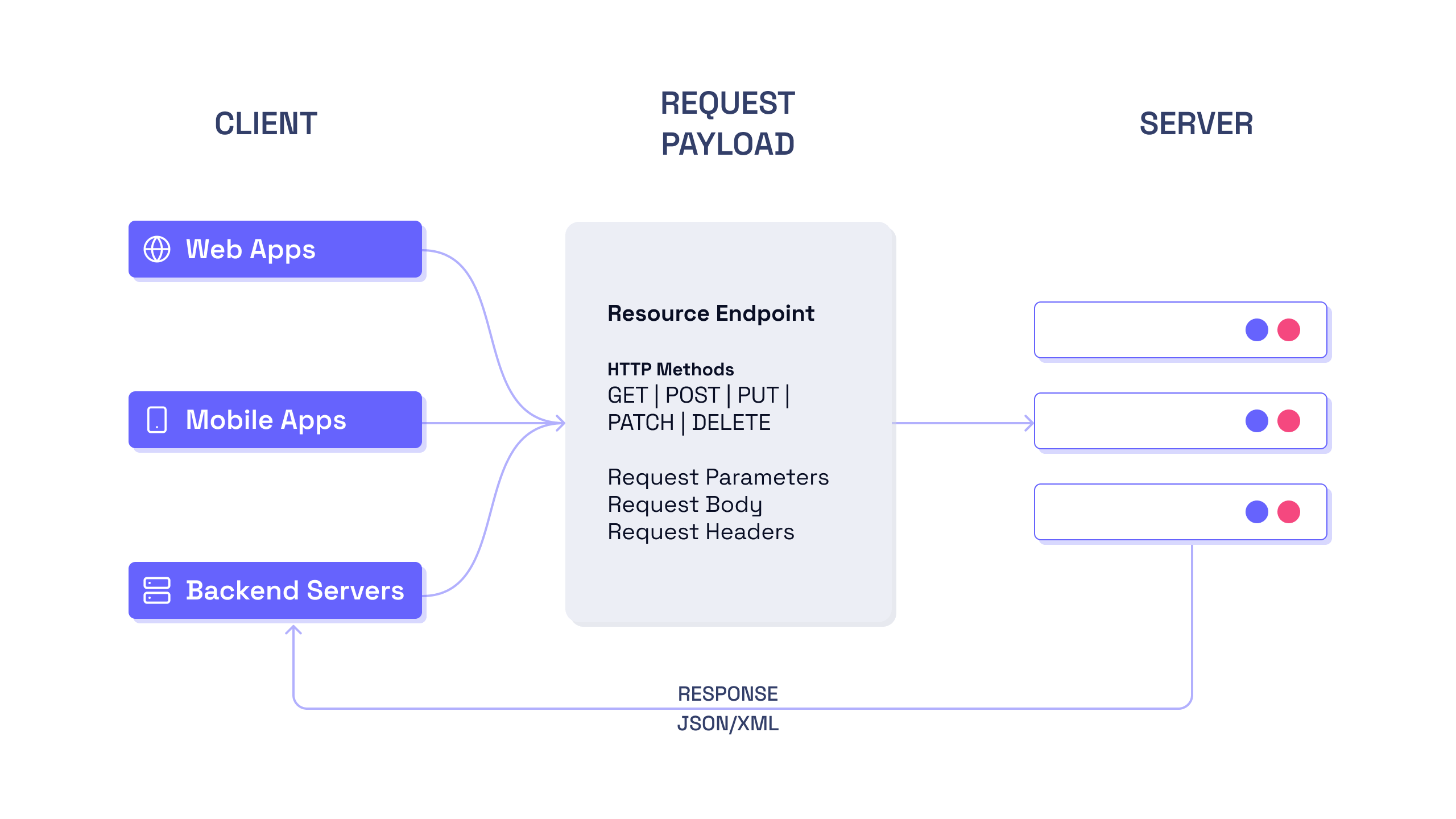 CLIENT

REQUEST PAYLOAD

SERVER

Web Apps

Mobile Apps

Backend Servers

Resource Endpoint

HTTP Methods
GET | POST | PUT | PATCH | DELETE

Request Parameters
Request Body
Request Headers

RESPONSE
JSON/XML